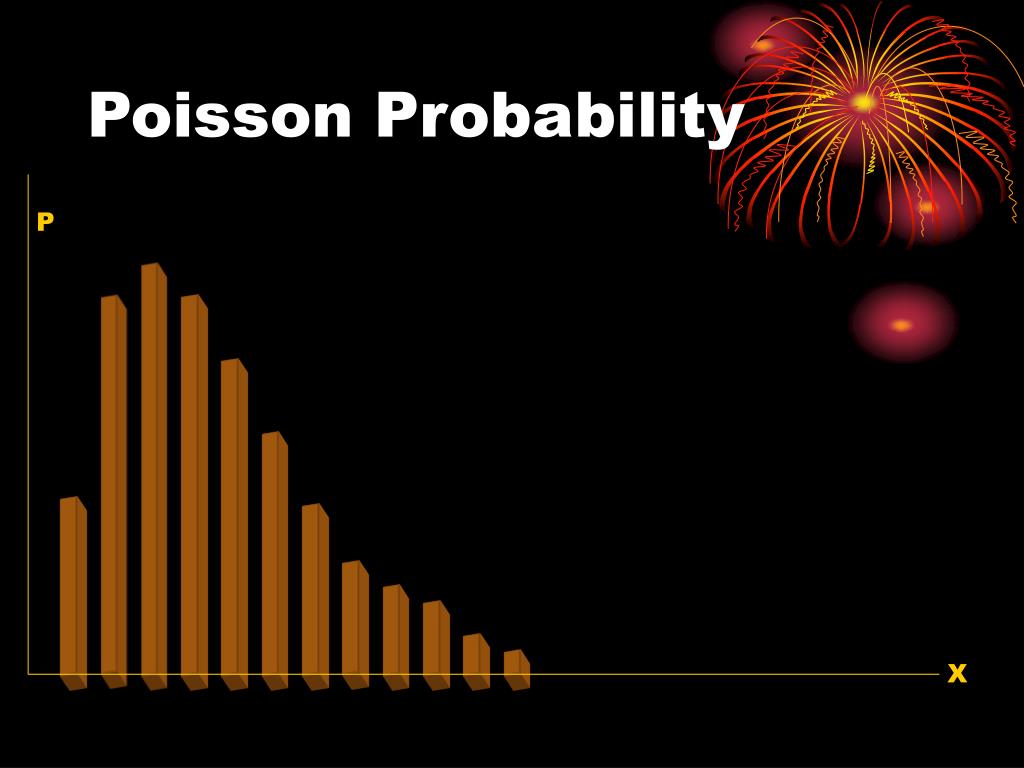 Poisson Probability

P

X